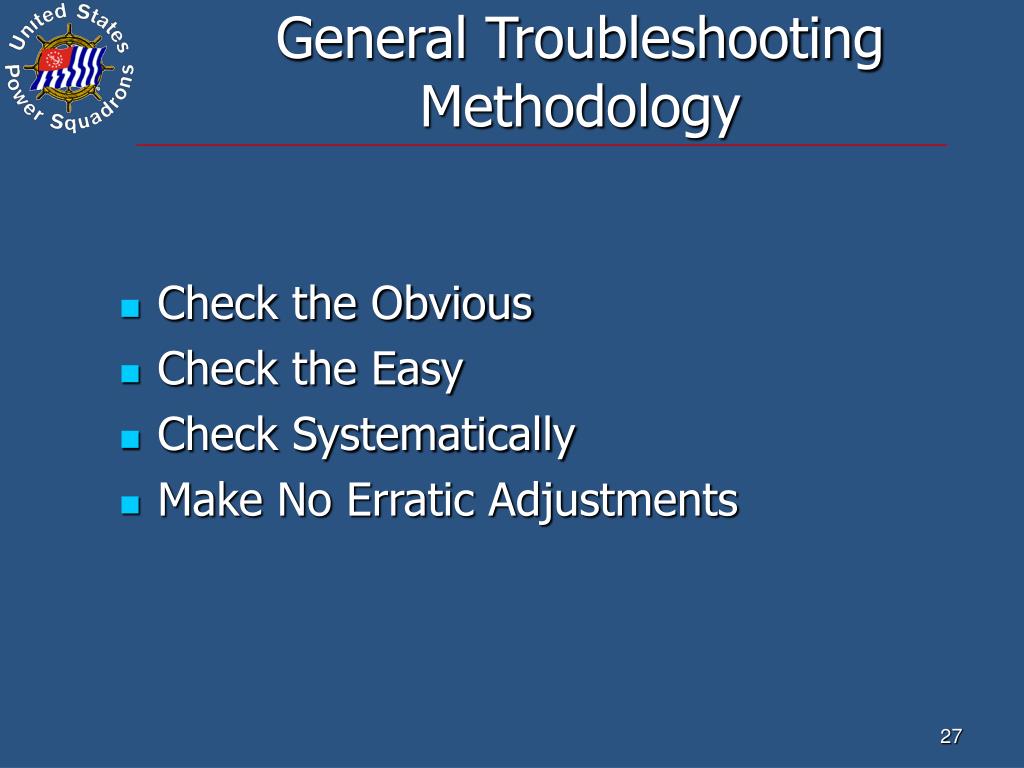 United States Power Squadrons

General Troubleshooting Methodology

- Check the Obvious
- Check the Easy
- Check Systematically
- Make No Erratic Adjustments

27